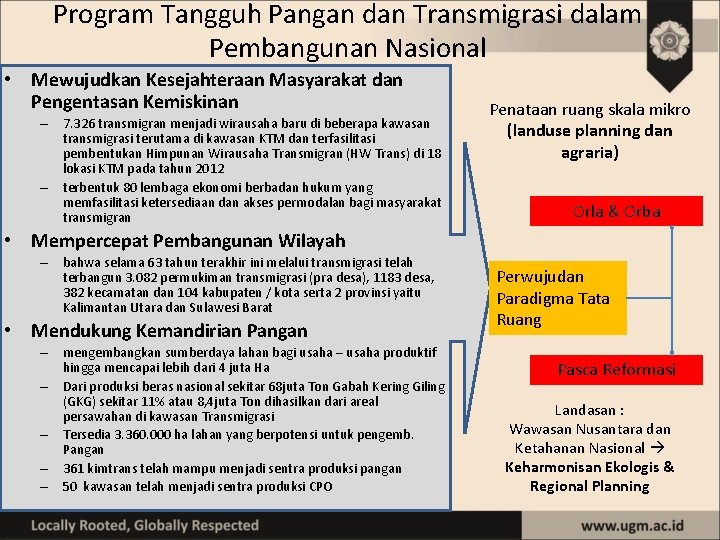 Program Tangguh Pangan dan Transmigrasi dalam Pembangunan Nasional

• Mewujudkan Kesejahteraan Masyarakat dan Pengentasan Kemiskinan
– 7.326 transmigran menjadi wirausaha baru di beberapa kawasan transmigrasi terutama di kawasan KTM dan terfasilitasi pembentukan Himpunan Wirausaha Transmigran (HW Trans) di 18 lokasi KTM pada tahun 2012
– terbentuk 80 lembaga ekonomi berbadan hukum yang memfasilitasi ketersediaan dan akses permodalan bagi masyarakat transmigran
• Mempercepat Pembangunan Wilayah
– bahwa selama 63 tahun terakhir ini melalui transmigrasi telah terbangun 3.082 permukiman transmigrasi (pra desa), 1183 desa, 382 kecamatan dan 104 kabupaten / kota serta 2 provinsi yaitu Kalimantan Utara dan Sulawesi Barat
• Mendukung Kemandirian Pangan
– mengembangkan sumberdaya lahan bagi usaha – usaha produktif hingga mencapai lebih dari 4 juta Ha
– Dari produksi beras nasional sekitar 68juta Ton Gabah Kering Giling (GKG) sekitar 11% atau 8,4juta Ton dihasilkan dari areal persawahan di kawasan Transmigrasi
– Tersedia 3.360.000 ha lahan yang berpotensi untuk pengemb. Pangan
– 361 kimtrans telah mampu menjadi sentra produksi pangan
– 50 kawasan telah menjadi sentra produksi CPO

Penataan ruang skala mikro (landuse planning dan agraria)

Orla & Orba

Perwujudan Paradigma Tata Ruang

Pasca Reformasi

Landasan : Wawasan Nusantara dan Ketahanan Nasional → Keharmonisan Ekologis & Regional Planning

Locally Rooted, Globally Respected

www.ugm.ac.id